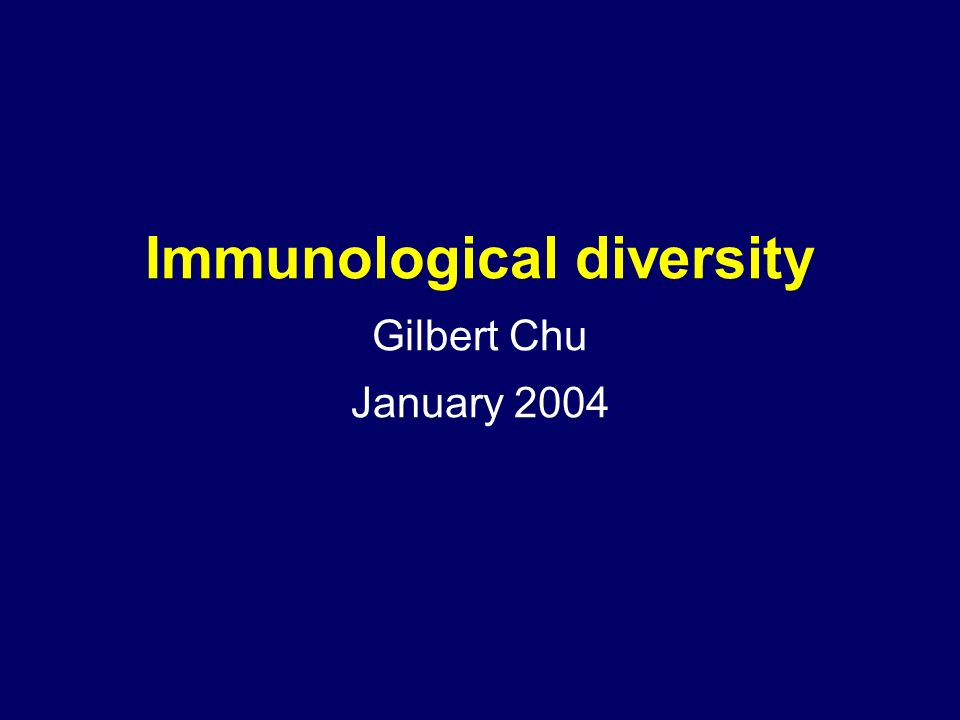 Immunological diversity

Gilbert Chu

January 2004